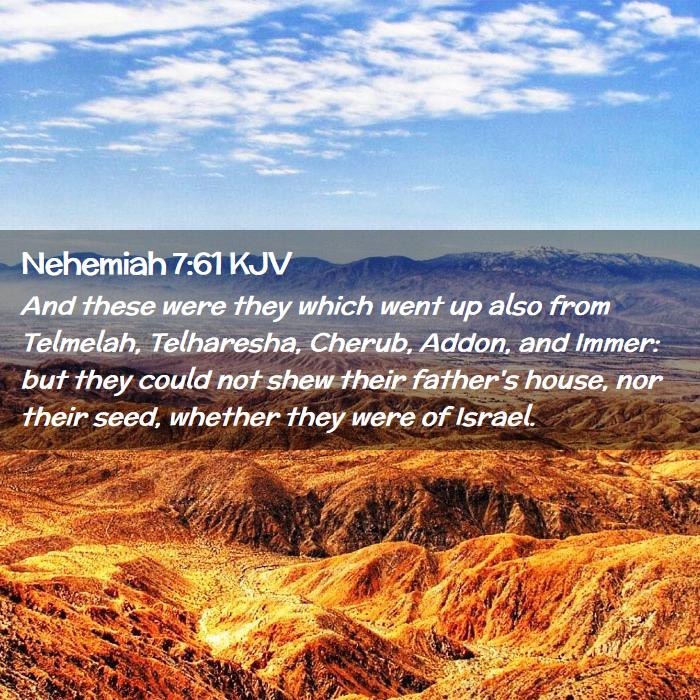 Nehemiah 7:61 KJV

And these were they which went up also from Telmelah, Telharesha, Cherub, Addon, and Immer: but they could not shew their father's house, nor their seed, whether they were of Israel.